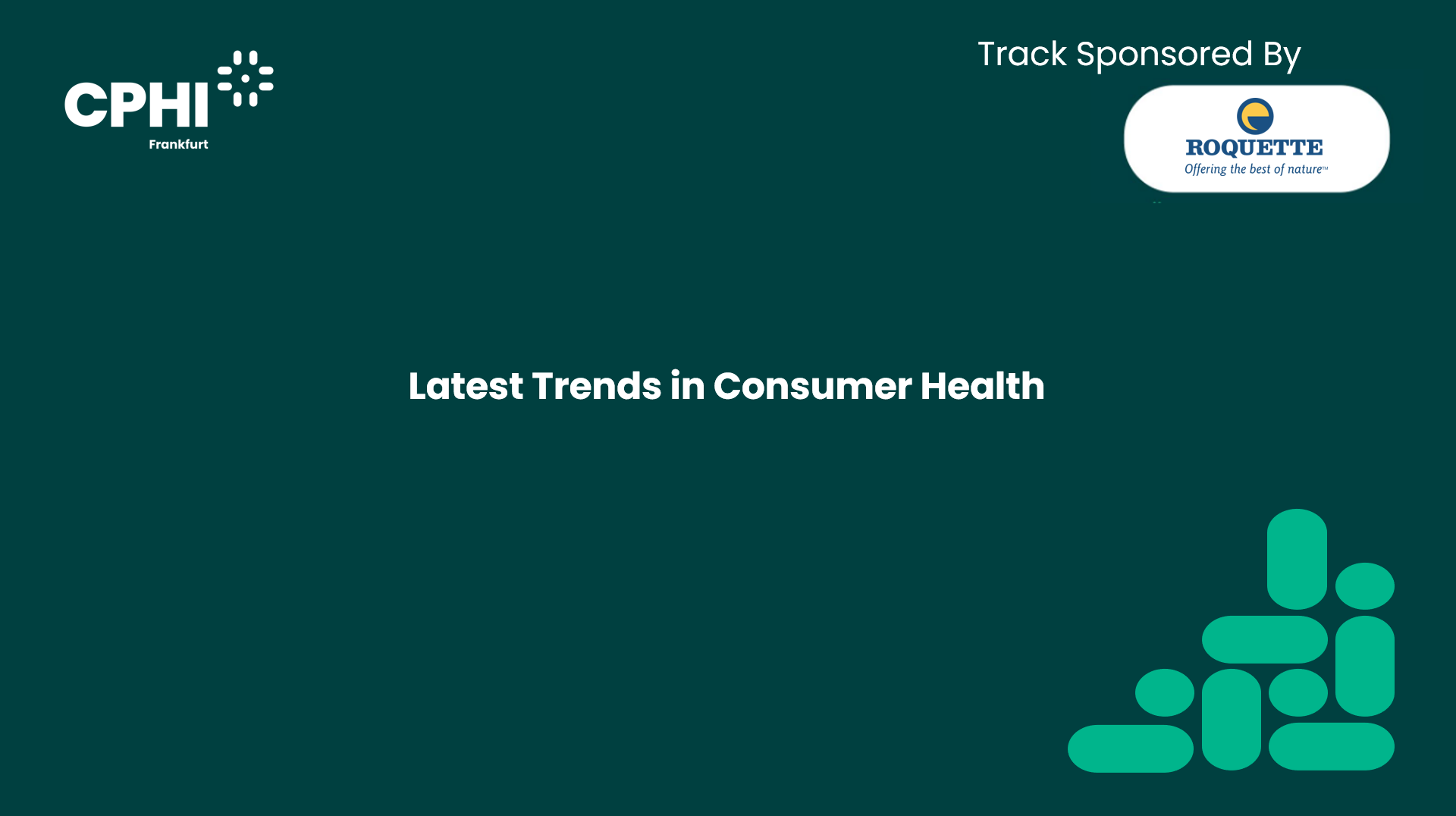 CPHI
Frankfurt

Track Sponsored By

ROQUETTE
Offering the best of nature™

Latest Trends in Consumer Health